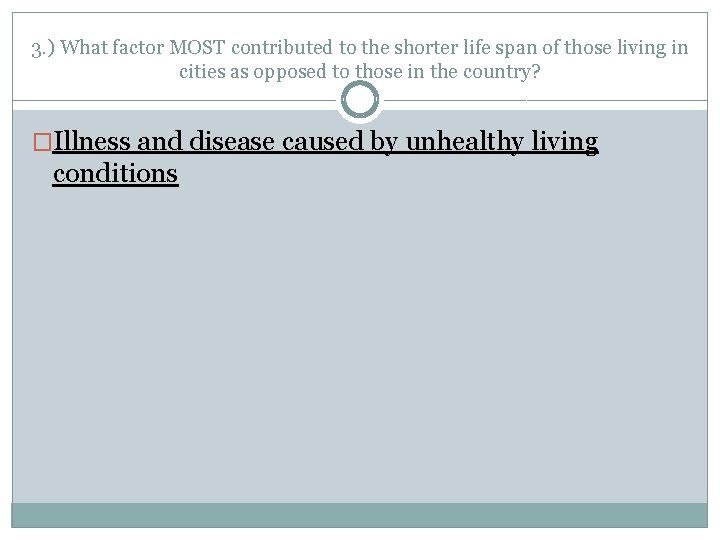 3.) What factor MOST contributed to the shorter life span of those living in cities as opposed to those in the country?

Illness and disease caused by unhealthy living conditions